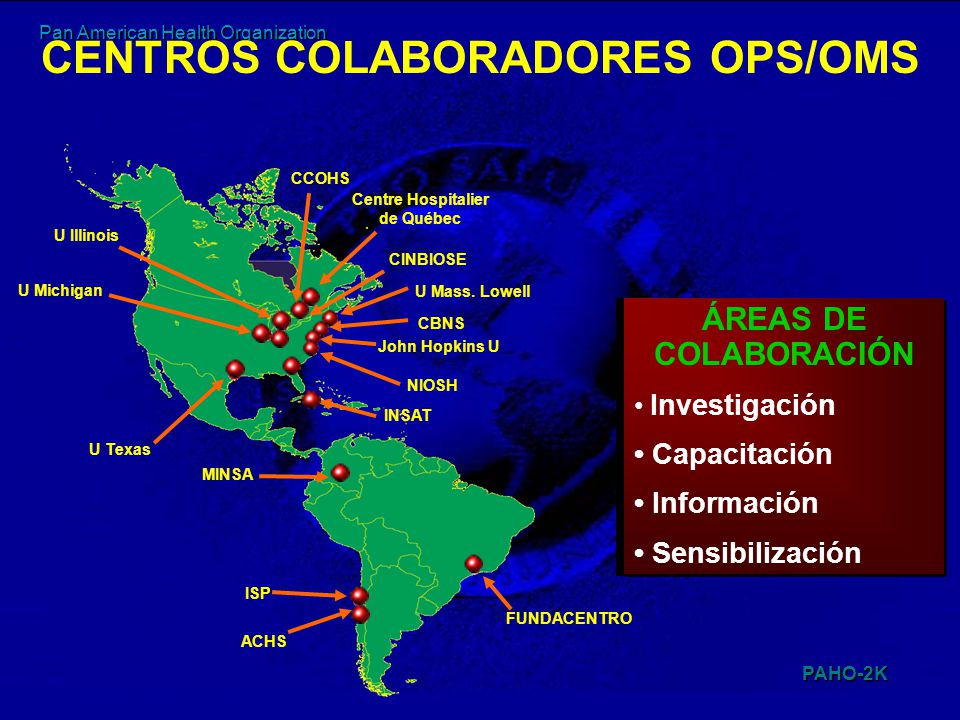 Pan American Health Organization

CENTROS COLABORADORES OPS/OMS

CCOHS

Centre Hospitalier de Québec

U Illinois

CINBIOSE

U Michigan

U Mass. Lowell

CBNS

John Hopkins U

NIOSH

INSAT

U Texas

MINSA

ISP

ACHS

FUNDACENTRO

ÁREAS DE COLABORACIÓN

• Investigación

• Capacitación

• Información

• Sensibilización

PAHO-2K